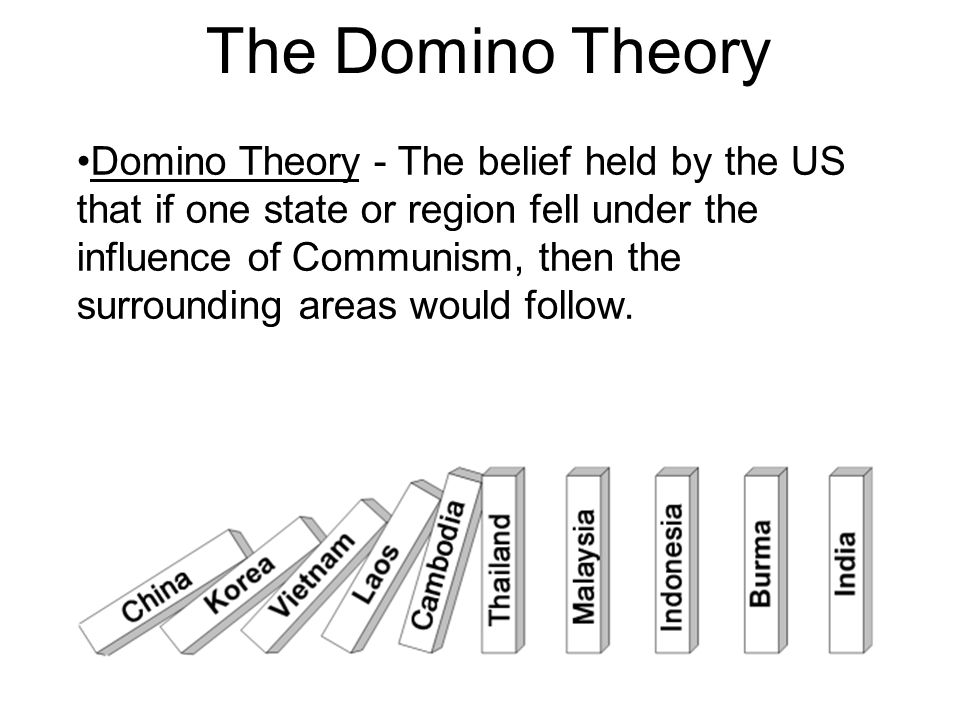 The Domino Theory

•Domino Theory - The belief held by the US that if one state or region fell under the influence of Communism, then the surrounding areas would follow.

China
Korea
Vietnam
Laos
Cambodia
Thailand
Malaysia
Indonesia
Burma
India